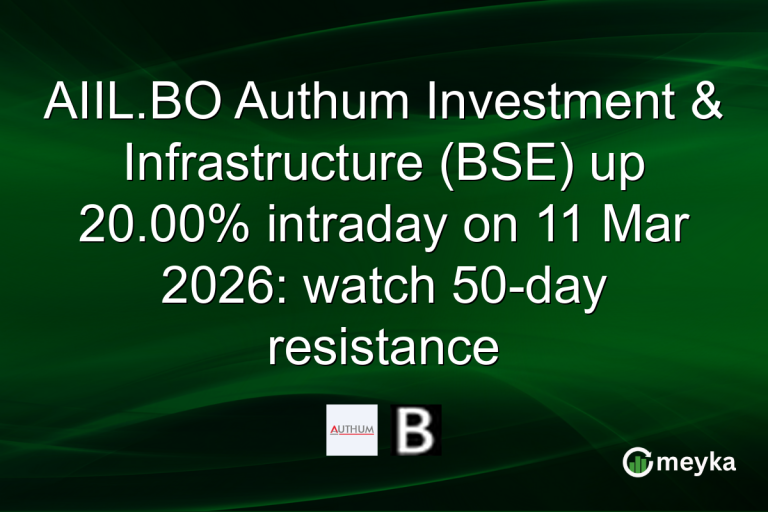 AIIL.BO Authum Investment & Infrastructure (BSE) up 20.00% intraday on 11 Mar 2026: watch 50-day resistance

AUTHUM B

meyka